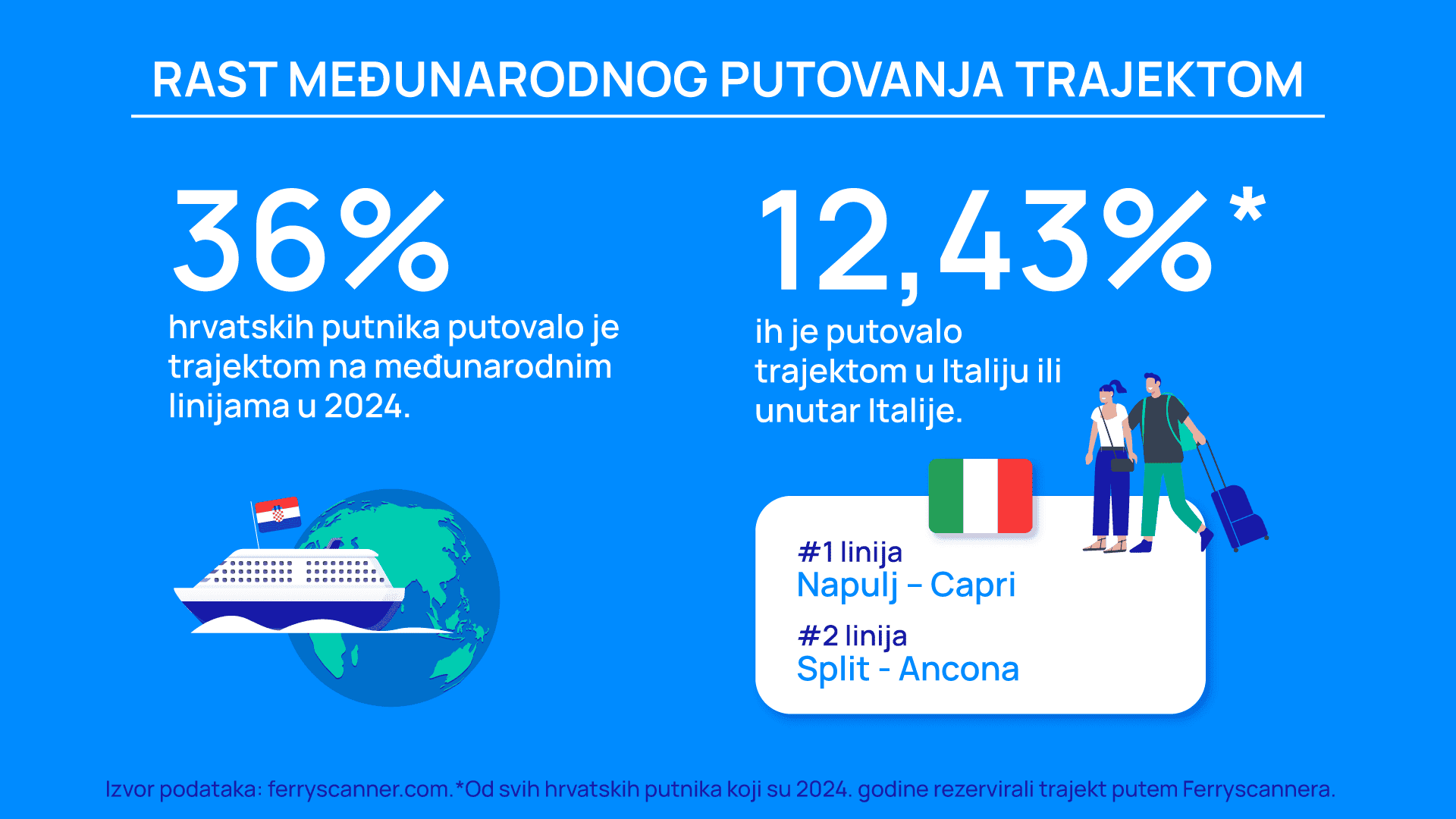 RAST MEĐUNARODNOG PUTOVANJA TRAJEKTOM

36%
hrvatskih putnika putovalo je trajektom na međunarodnim linijama u 2024.

12,43%*
ih je putovalo trajektom u Italiju ili unutar Italije.

#1 linija
Napulj – Capri

#2 linija
Split - Ancona

Izvor podataka: ferryscanner.com.*Od svih hrvatskih putnika koji su 2024. godine rezervirali trajekt putem Ferryscannera.